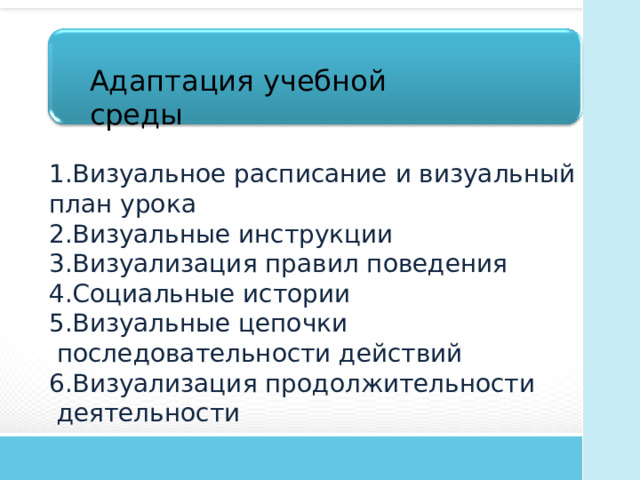 Адаптация учебной среды

1.Визуальное расписание и визуальный план урока
2.Визуальные инструкции
3.Визуализация правил поведения
4.Социальные истории
5.Визуальные цепочки последовательности действий
6.Визуализация продолжительности деятельности